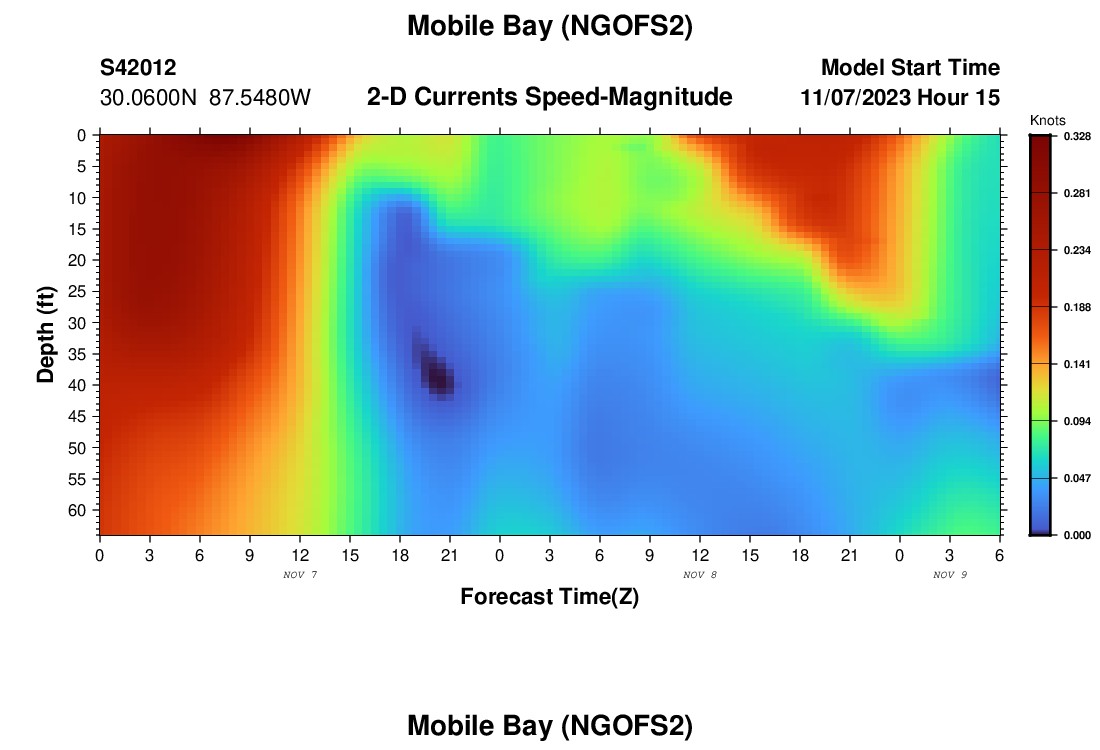 Mobile Bay (NGOFS2)

S42012
30.0600N 87.5480W

2-D Currents Speed-Magnitude

Model Start Time
11/07/2023 Hour 15

Knots
0.328
0.281
0.234
0.188
0.141
0.094
0.047
0.000

Depth (ft)
0
5
10
15
20
25
30
35
40
45
50
55
60

0 3 6 9 12 15 18 21 0 3 6 9 12 15 18 21 0 3 6
NOV 7
NOV 8
NOV 9

Forecast Time(Z)

Mobile Bay (NGOFS2)